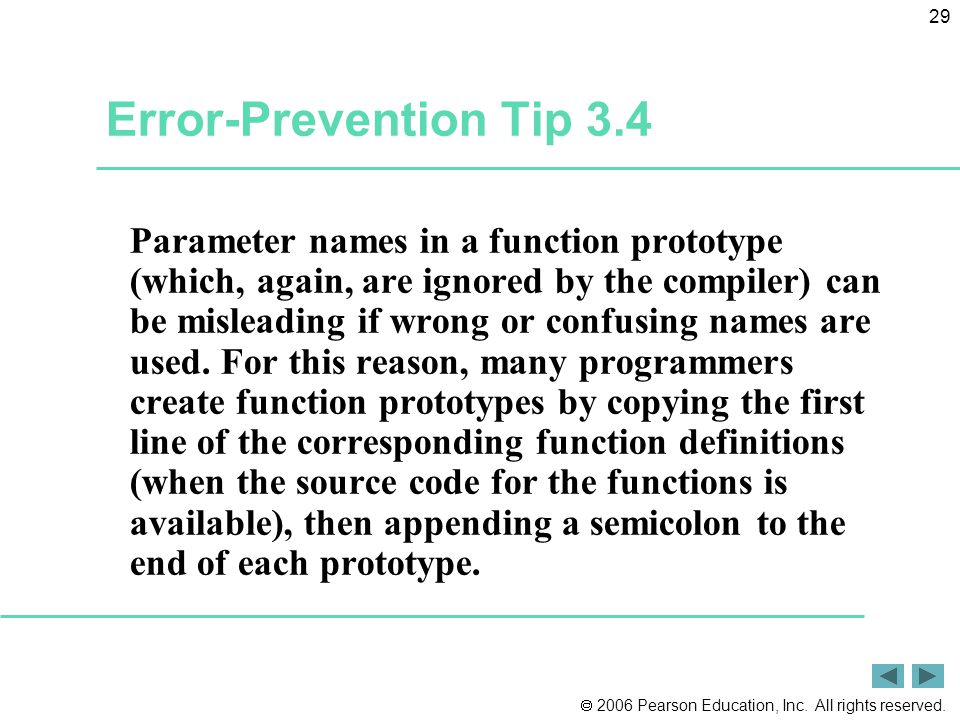 29

Error-Prevention Tip 3.4

Parameter names in a function prototype (which, again, are ignored by the compiler) can be misleading if wrong or confusing names are used. For this reason, many programmers create function prototypes by copying the first line of the corresponding function definitions (when the source code for the functions is available), then appending a semicolon to the end of each prototype.

© 2006 Pearson Education, Inc. All rights reserved.